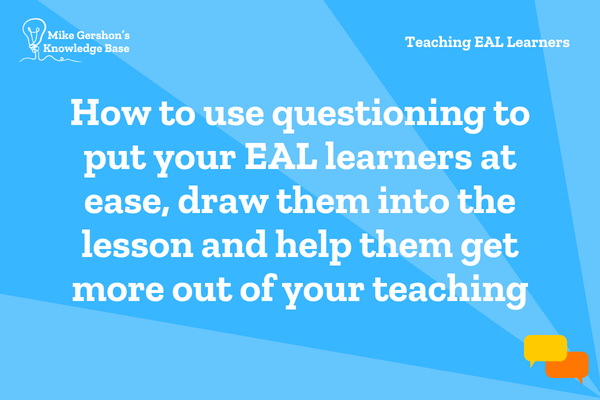 Mike Gershon's Knowledge Base

Teaching EAL Learners

How to use questioning to put your EAL learners at ease, draw them into the lesson and help them get more out of your teaching